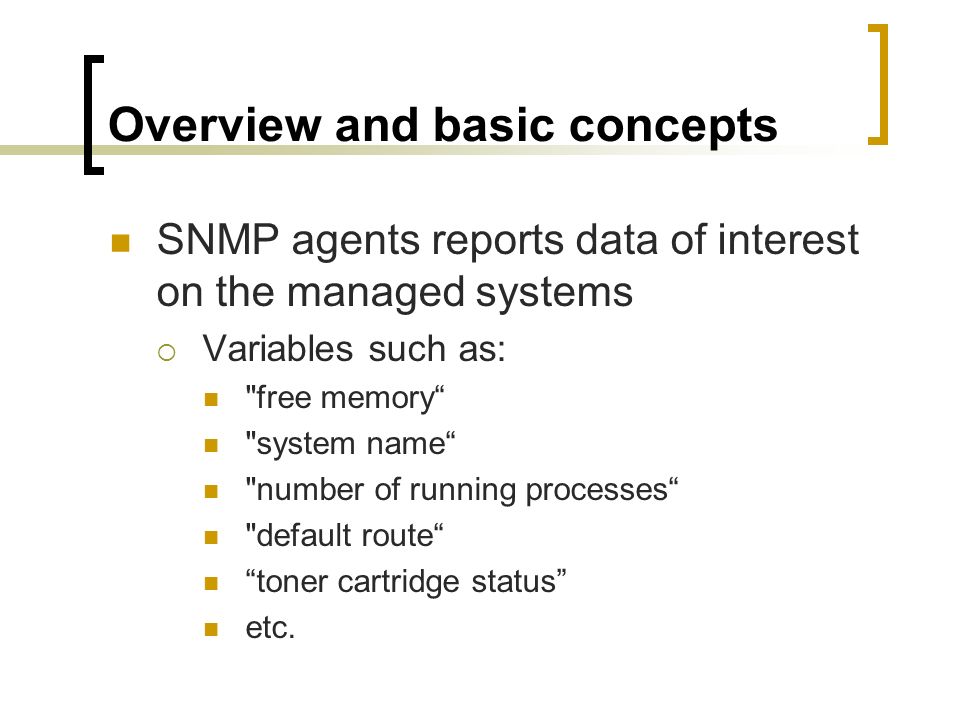 Overview and basic concepts

SNMP agents reports data of interest on the managed systems

Variables such as:

"free memory“

"system name“

"number of running processes“

"default route“

“toner cartridge status”

etc.